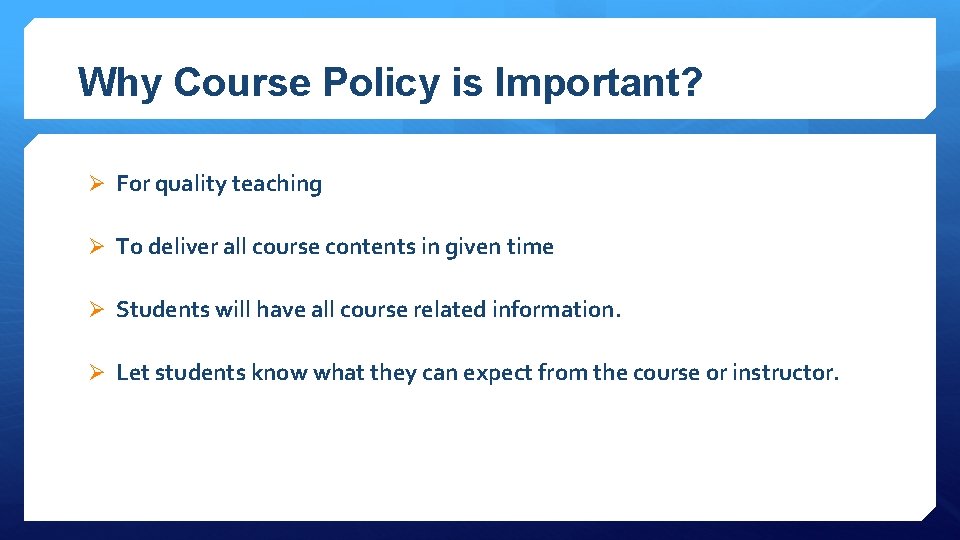 Why Course Policy is Important?

➢ For quality teaching

➢ To deliver all course contents in given time

➢ Students will have all course related information.

➢ Let students know what they can expect from the course or instructor.